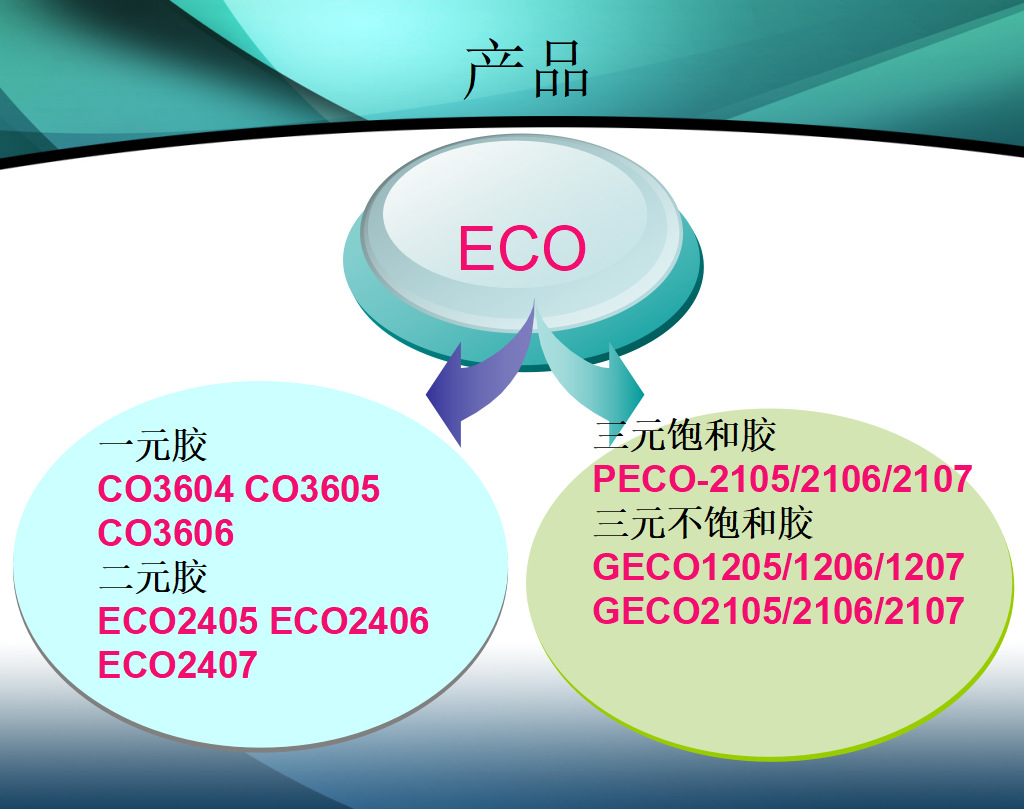 产品

ECO

一元胶
CO3604 CO3605
CO3606
二元胶
ECO2405 ECO2406
ECO2407

三元饱和胶
PECO-2105/2106/2107
三元不饱和胶
GECO1205/1206/1207
GECO2105/2106/2107